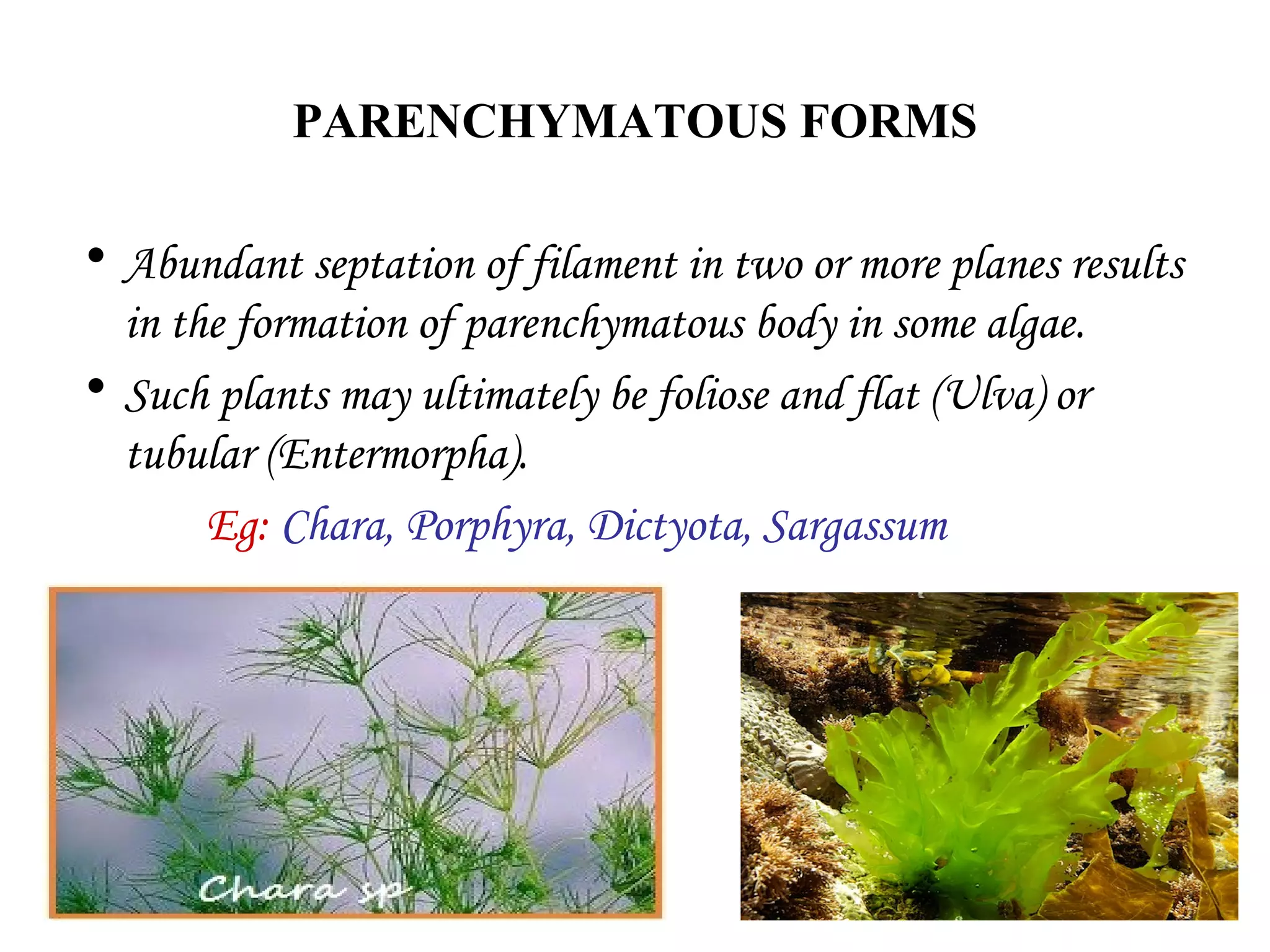 PARENCHYMATOUS FORMS

• Abundant septation of filament in two or more planes results in the formation of parenchymatous body in some algae.

• Such plants may ultimately be foliose and flat (Ulva) or tubular (Entermorpha).

Eg: Chara, Porphyra, Dictyota, Sargassum

Chara sp